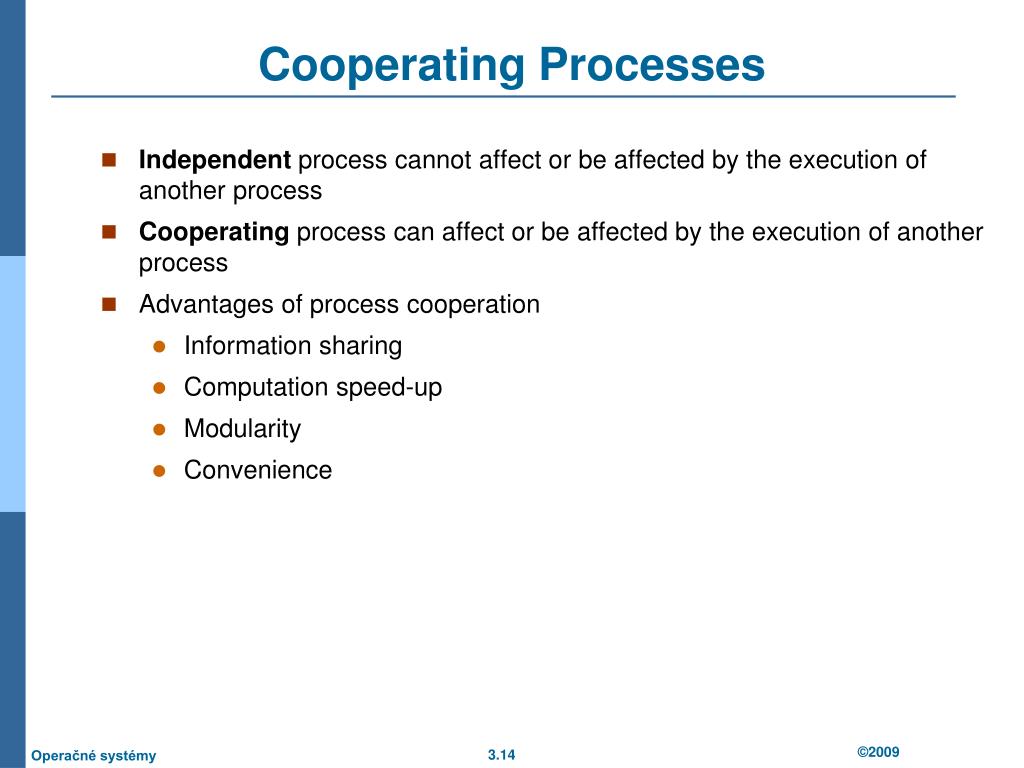 Cooperating Processes

Independent process cannot affect or be affected by the execution of another process

Cooperating process can affect or be affected by the execution of another process

Advantages of process cooperation

Information sharing

Computation speed-up

Modularity

Convenience

Operačné systémy

3.14

©2009